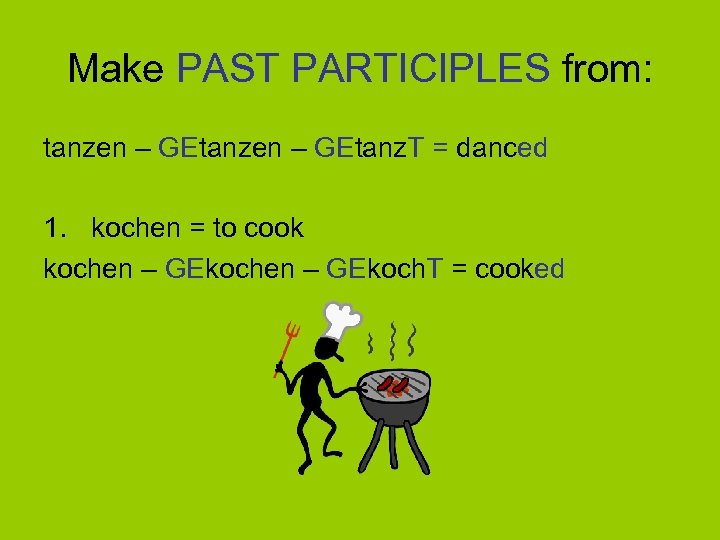 Make PAST PARTICIPLES from:

tanzen – GEtanzen – GEtanzT = danced

1. kochen = to cook

kochen – GEkochen – GEkochT = cooked